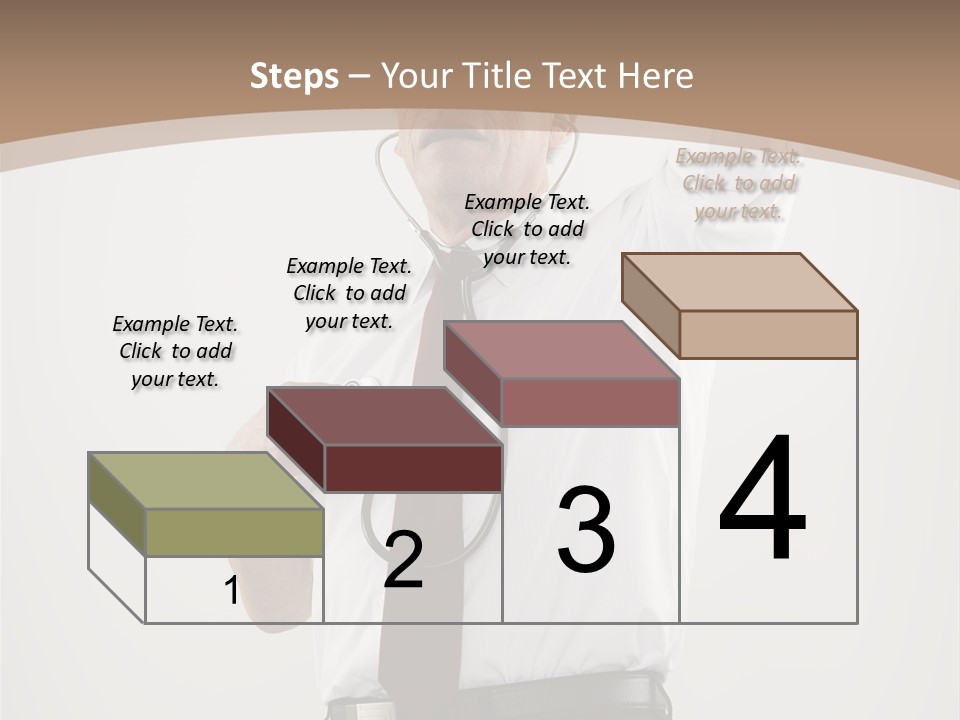 Steps – Your Title Text Here

Example Text. Click to add your text.

Example Text. Click to add your text.

Example Text. Click to add your text.

Example Text. Click to add your text.

1

2

3

4